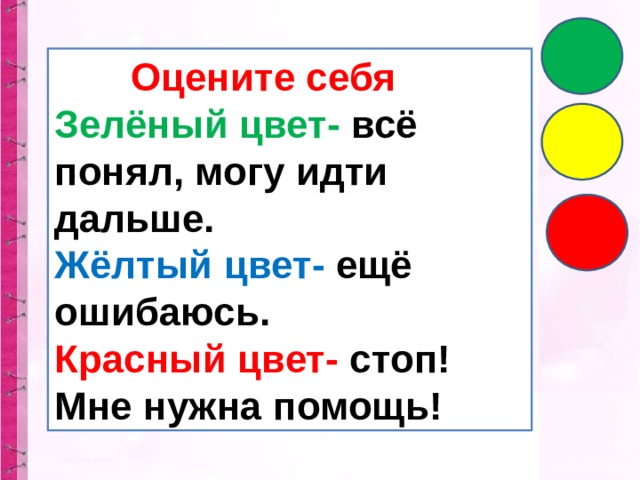 Оцените себя

Зелёный цвет- всё понял, могу идти дальше.

Жёлтый цвет- ещё ошибаюсь.

Красный цвет- стоп! Мне нужна помощь!